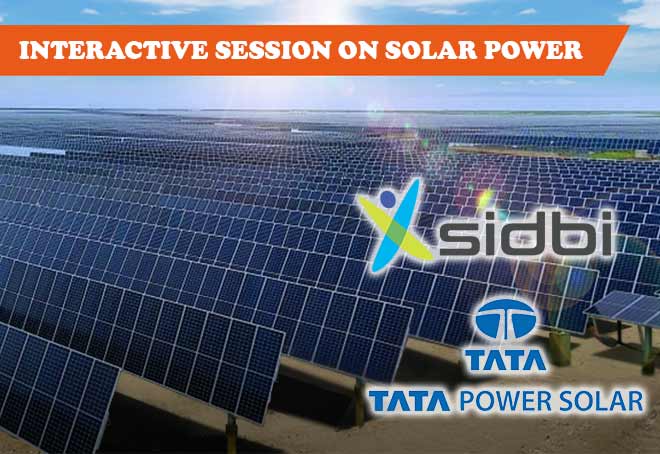 INTERACTIVE SESSION ON SOLAR POWER

sidbi

TATA

TATA POWER SOLAR